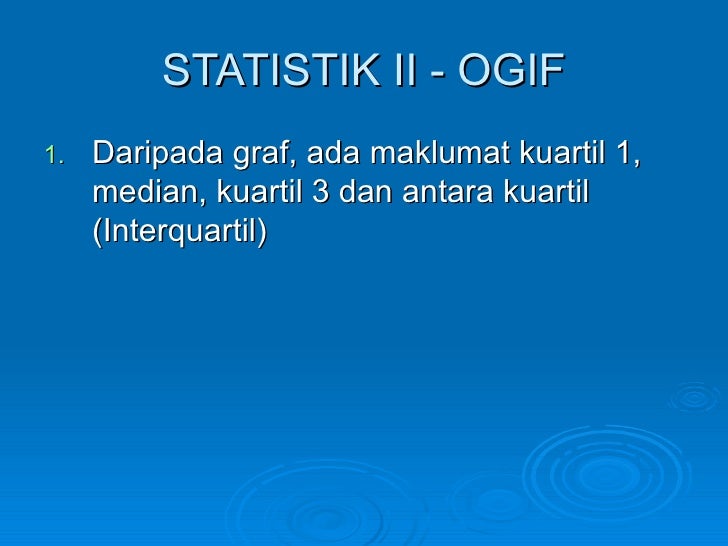 STATISTIK II - OGIF

1. Daripada graf, ada maklumat kuartil 1, median, kuartil 3 dan antara kuartil (Interquartil)